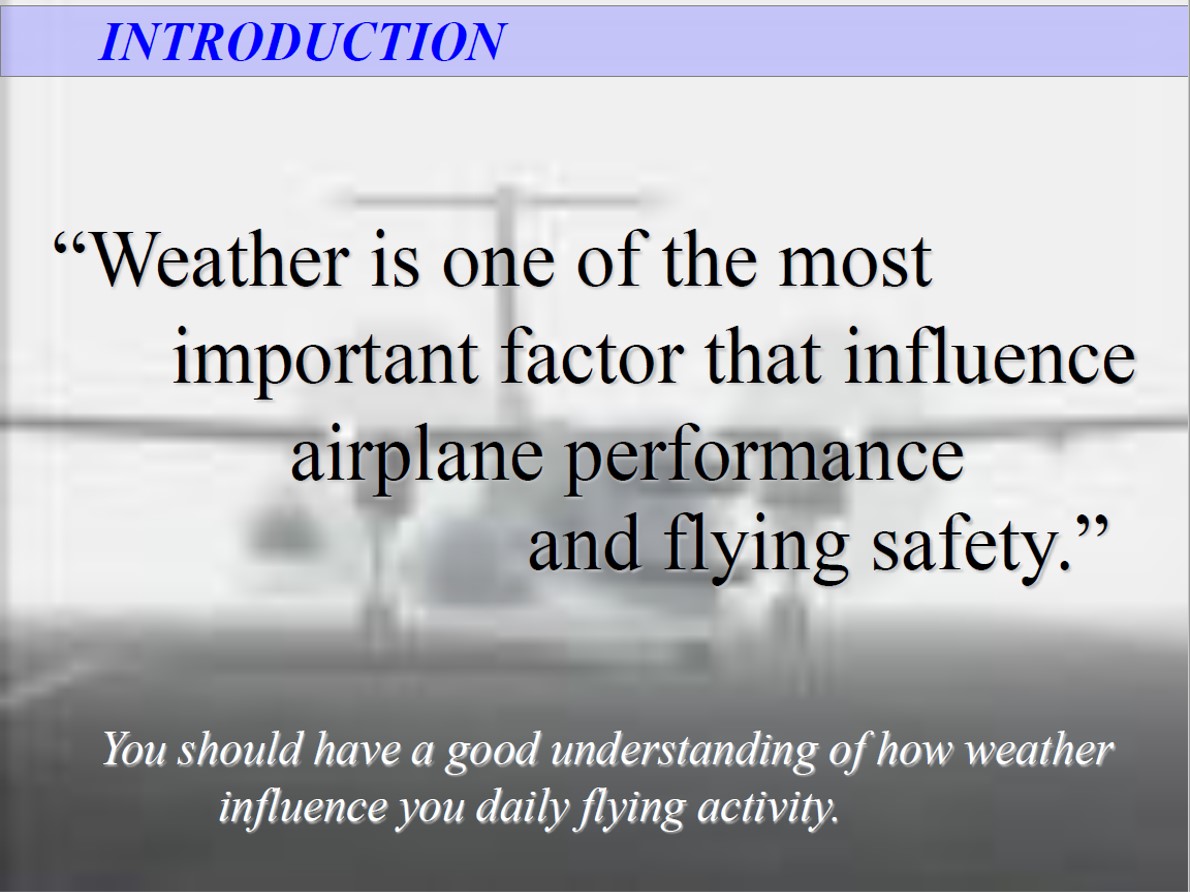 INTRODUCTION

“Weather is one of the most important factor that influence airplane performance and flying safety.”

You should have a good understanding of how weather influence you daily flying activity.